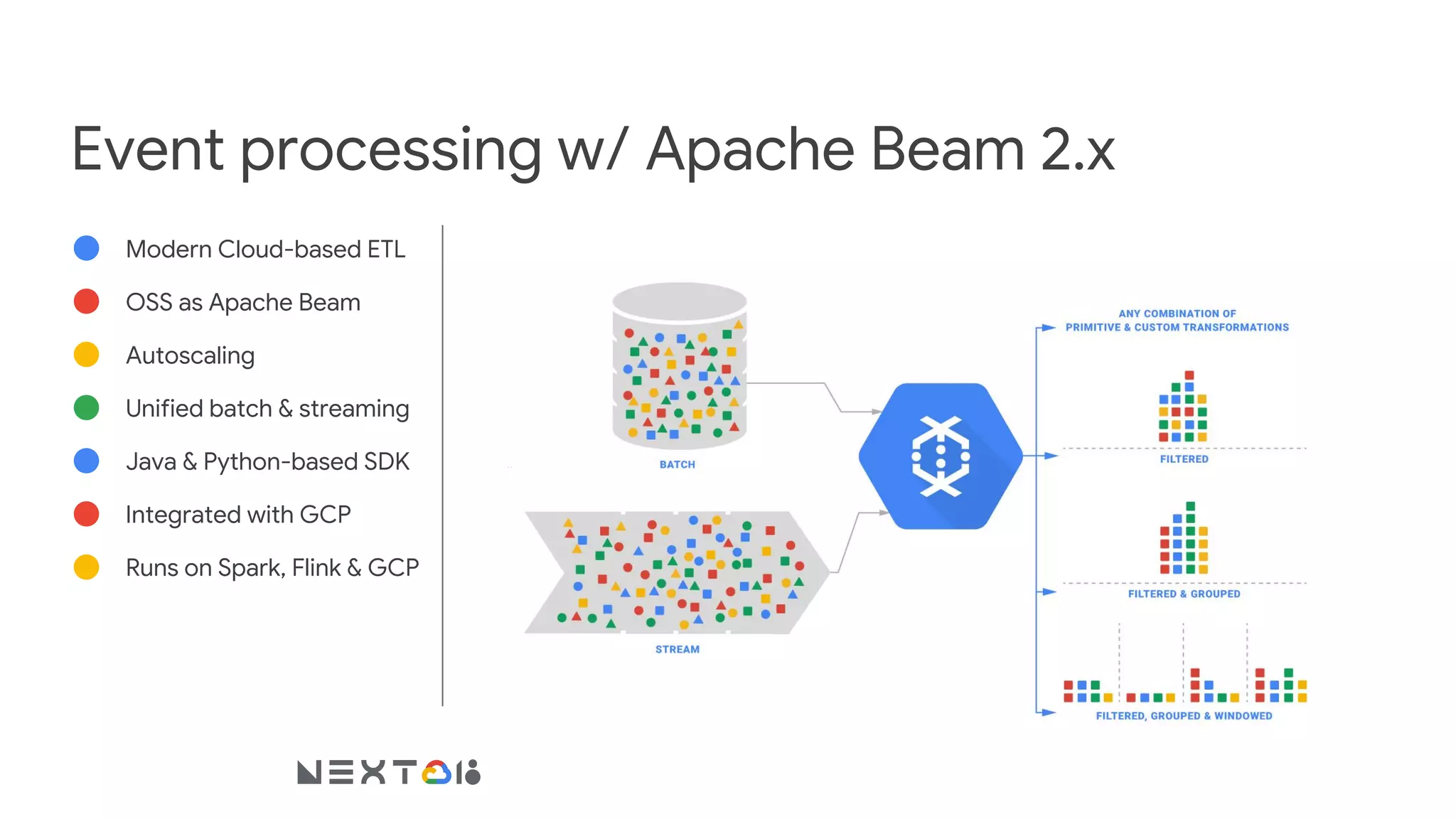 Event processing w/ Apache Beam 2.x

Modern Cloud-based ETL

OSS as Apache Beam

Autoscaling

Unified batch & streaming

Java & Python-based SDK

Integrated with GCP

Runs on Spark, Flink & GCP

BATCH

STREAM

ANY COMBINATION OF PRIMITIVE & CUSTOM TRANSFORMATIONS

FILTERED

FILTERED & GROUPED

FILTERED, GROUPED & WINDOWED

NEXT 18